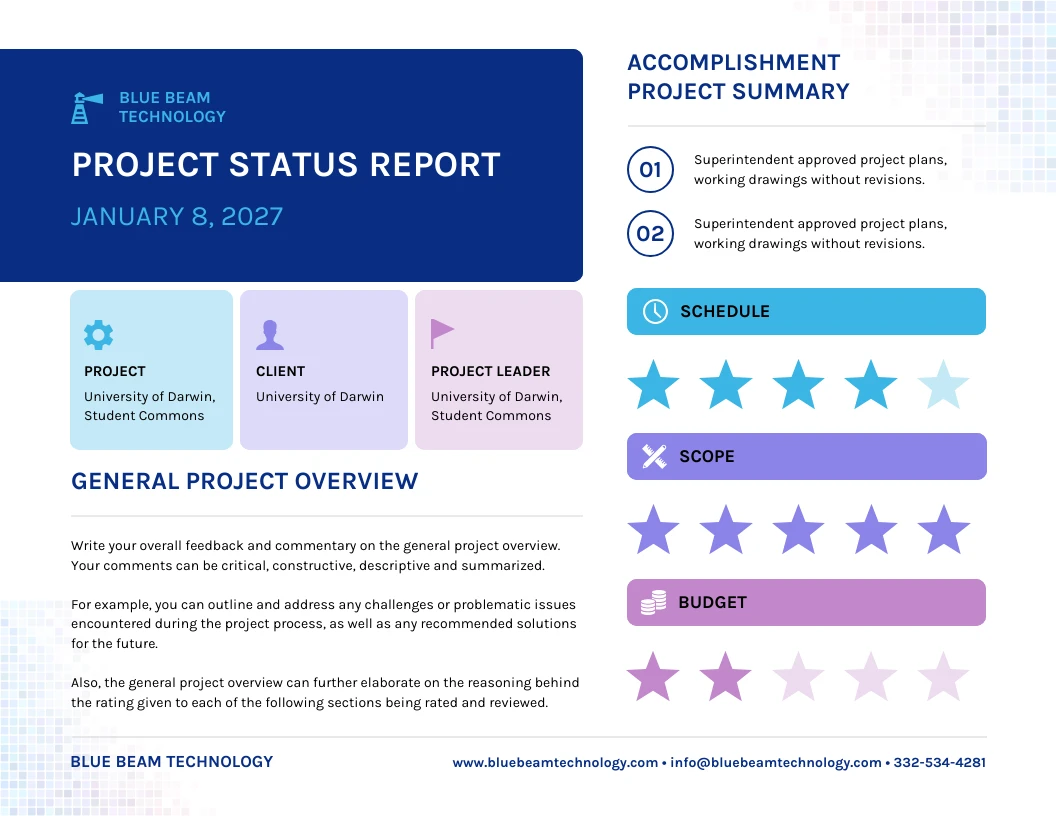 BLUE BEAM TECHNOLOGY

PROJECT STATUS REPORT

JANUARY 8, 2027

PROJECT
University of Darwin, Student Commons

CLIENT
University of Darwin

PROJECT LEADER
University of Darwin, Student Commons

GENERAL PROJECT OVERVIEW

Write your overall feedback and commentary on the general project overview. Your comments can be critical, constructive, descriptive and summarized.

For example, you can outline and address any challenges or problematic issues encountered during the project process, as well as any recommended solutions for the future.

Also, the general project overview can further elaborate on the reasoning behind the rating given to each of the following sections being rated and reviewed.

ACCOMPLISHMENT PROJECT SUMMARY

01 Superintendent approved project plans, working drawings without revisions.

02 Superintendent approved project plans, working drawings without revisions.

SCHEDULE

SCOPE

BUDGET

BLUE BEAM TECHNOLOGY

www.bluebeamtechnology.com • info@bluebeamtechnology.com • 332-534-4281